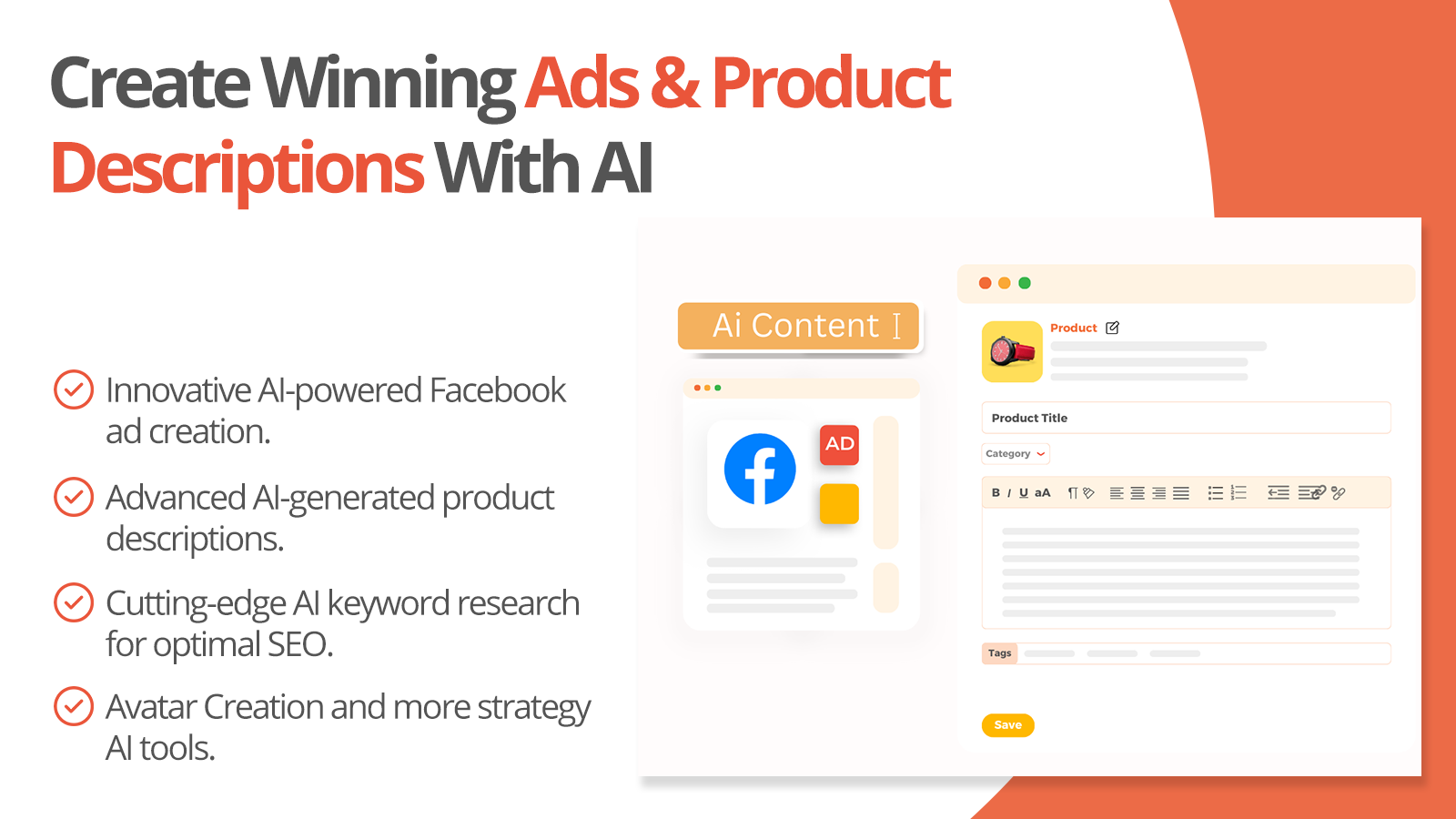 Create Winning Ads & Product Descriptions With AI

Innovative AI-powered Facebook ad creation.

Advanced AI-generated product descriptions.

Cutting-edge AI keyword research for optimal SEO.

Avatar Creation and more strategy AI tools.

Ai Content

AD

Product

Product Title

Category

B I U aA

Tags

Save